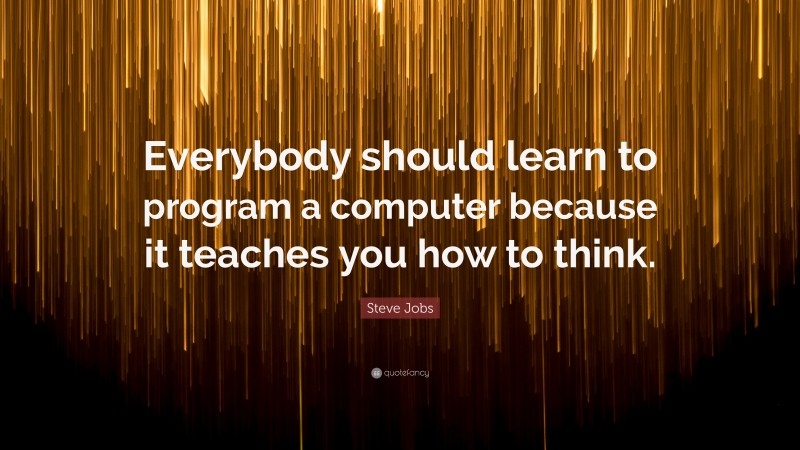 Everybody should learn to program a computer because it teaches you how to think.

Steve Jobs

quotefancy